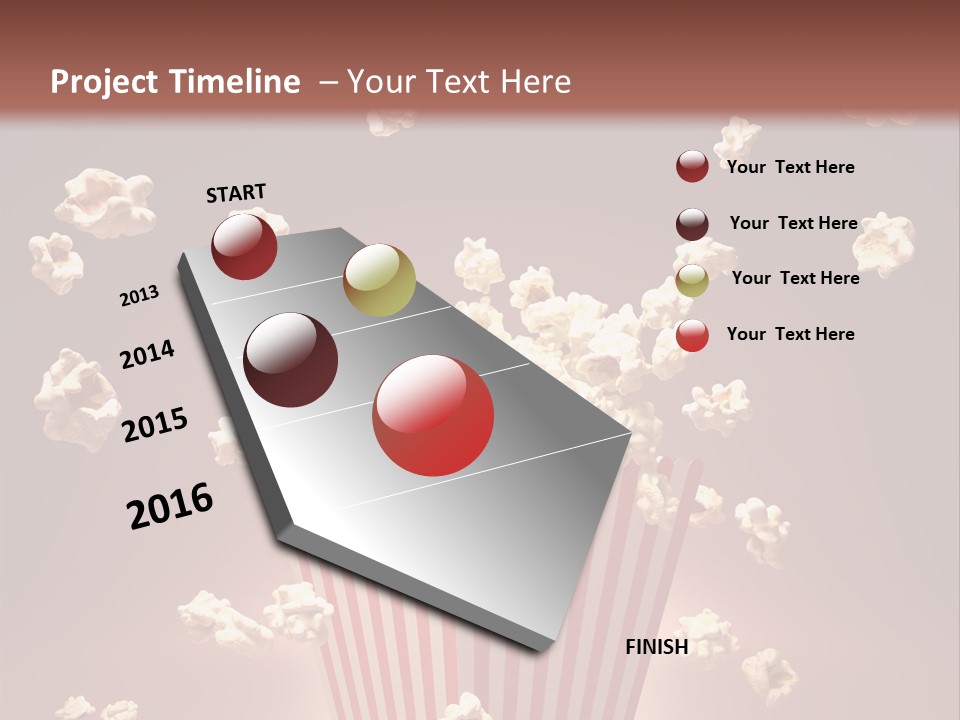 Project Timeline – Your Text Here

START

2013

2014

2015

2016

FINISH

Your Text Here

Your Text Here

Your Text Here

Your Text Here